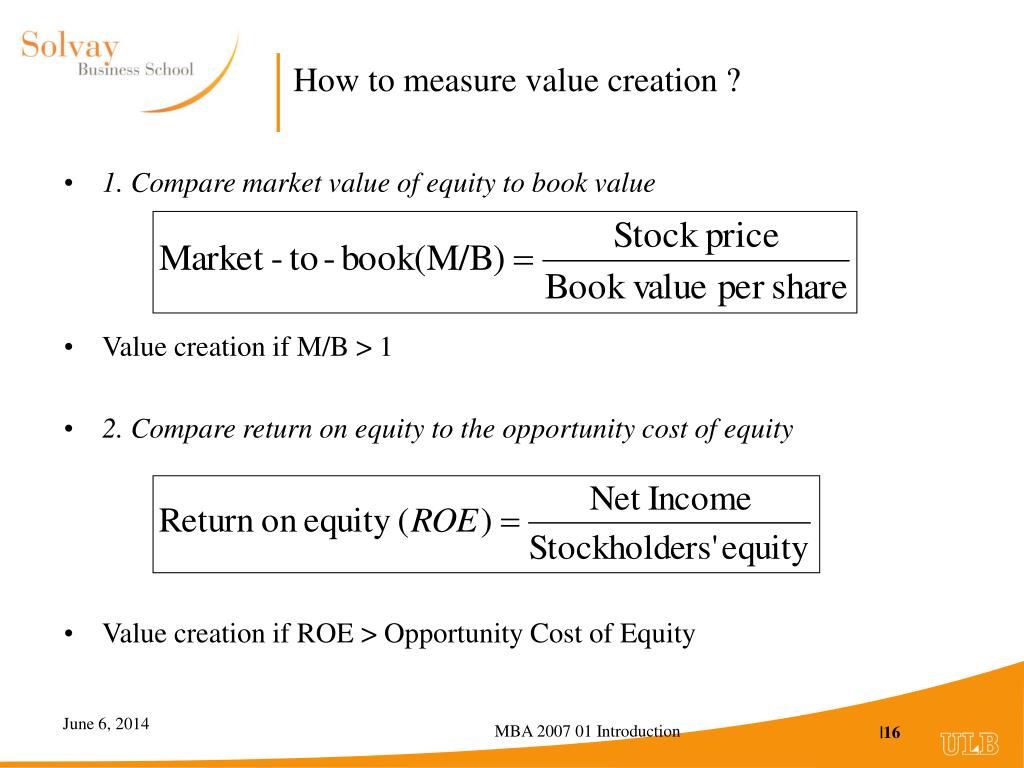 Solvay
Business School

How to measure value creation ?

• 1. Compare market value of equity to book value

$\text{Market - to - book(M/B)} = \frac{\text{Stock price}}{\text{Book value per share}}$

• Value creation if M/B > 1

• 2. Compare return on equity to the opportunity cost of equity

$\text{Return on equity } (ROE) = \frac{\text{Net Income}}{\text{Stockholders' equity}}$

• Value creation if ROE > Opportunity Cost of Equity

June 6, 2014

MBA 2007 01 Introduction

|16

ULB